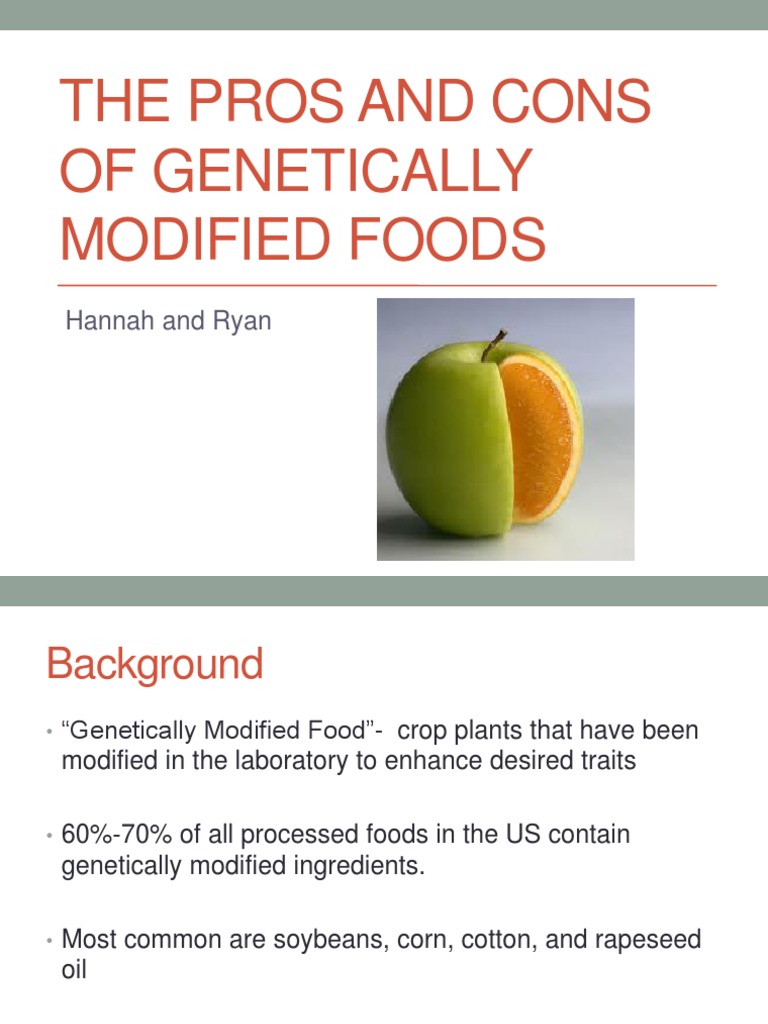 THE PROS AND CONS OF GENETICALLY MODIFIED FOODS

Hannah and Ryan

Background

• “Genetically Modified Food”- crop plants that have been modified in the laboratory to enhance desired traits

• 60%-70% of all processed foods in the US contain genetically modified ingredients.

• Most common are soybeans, corn, cotton, and rapeseed oil